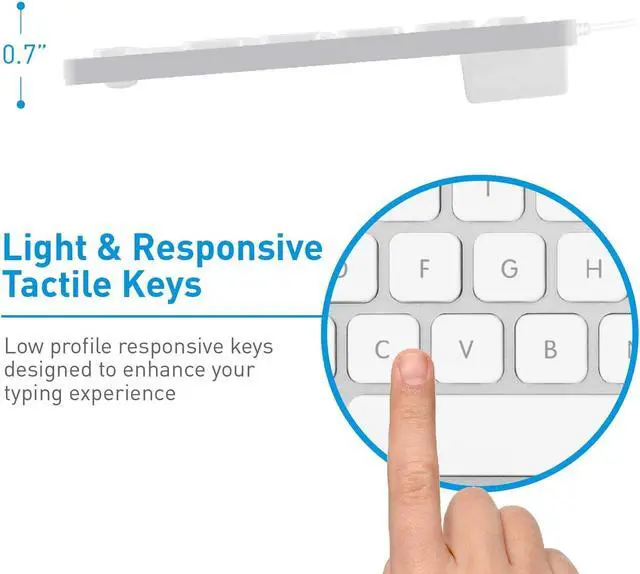 0.7"

Light & Responsive Tactile Keys

Low profile responsive keys designed to enhance your typing experience

F G H
C V B